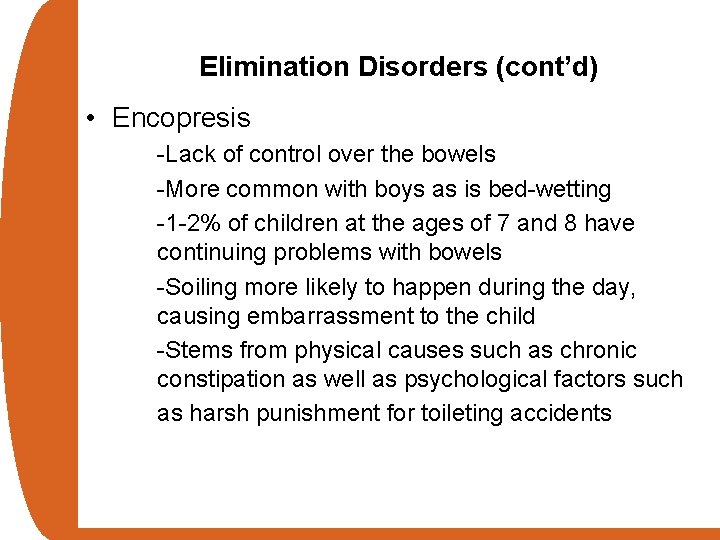 Elimination Disorders (cont'd)

• Encopresis

-Lack of control over the bowels

-More common with boys as is bed-wetting

-1-2% of children at the ages of 7 and 8 have continuing problems with bowels

-Soiling more likely to happen during the day, causing embarrassment to the child

-Stems from physical causes such as chronic constipation as well as psychological factors such as harsh punishment for toileting accidents